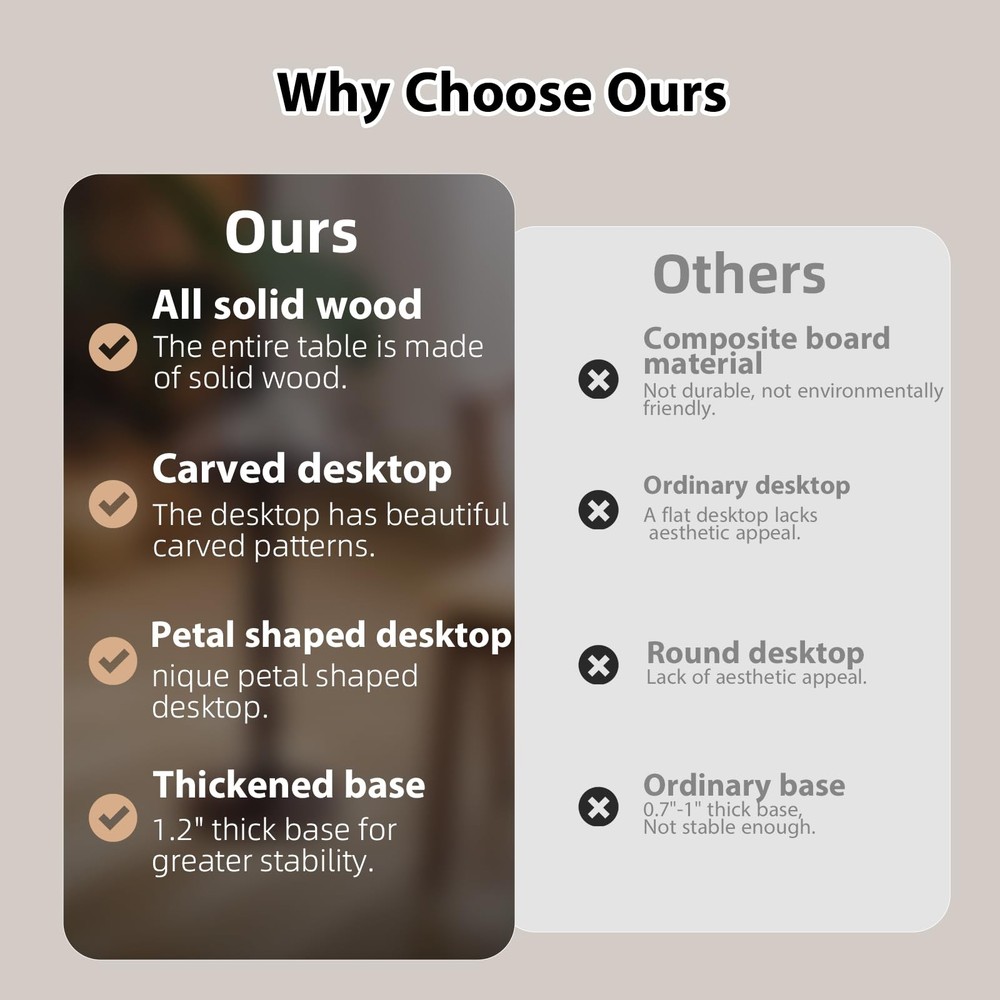 Why Choose Ours

Ours

All solid wood
The entire table is made of solid wood.

Carved desktop
The desktop has beautiful carved patterns.

Petal shaped desktop
nique petal shaped desktop.

Thickened base
1.2" thick base for greater stability.

Others

Composite board material
Not durable, not environmentally friendly.

Ordinary desktop
A flat desktop lacks aesthetic appeal.

Round desktop
Lack of aesthetic appeal.

Ordinary base
0.7"-1" thick base, Not stable enough.